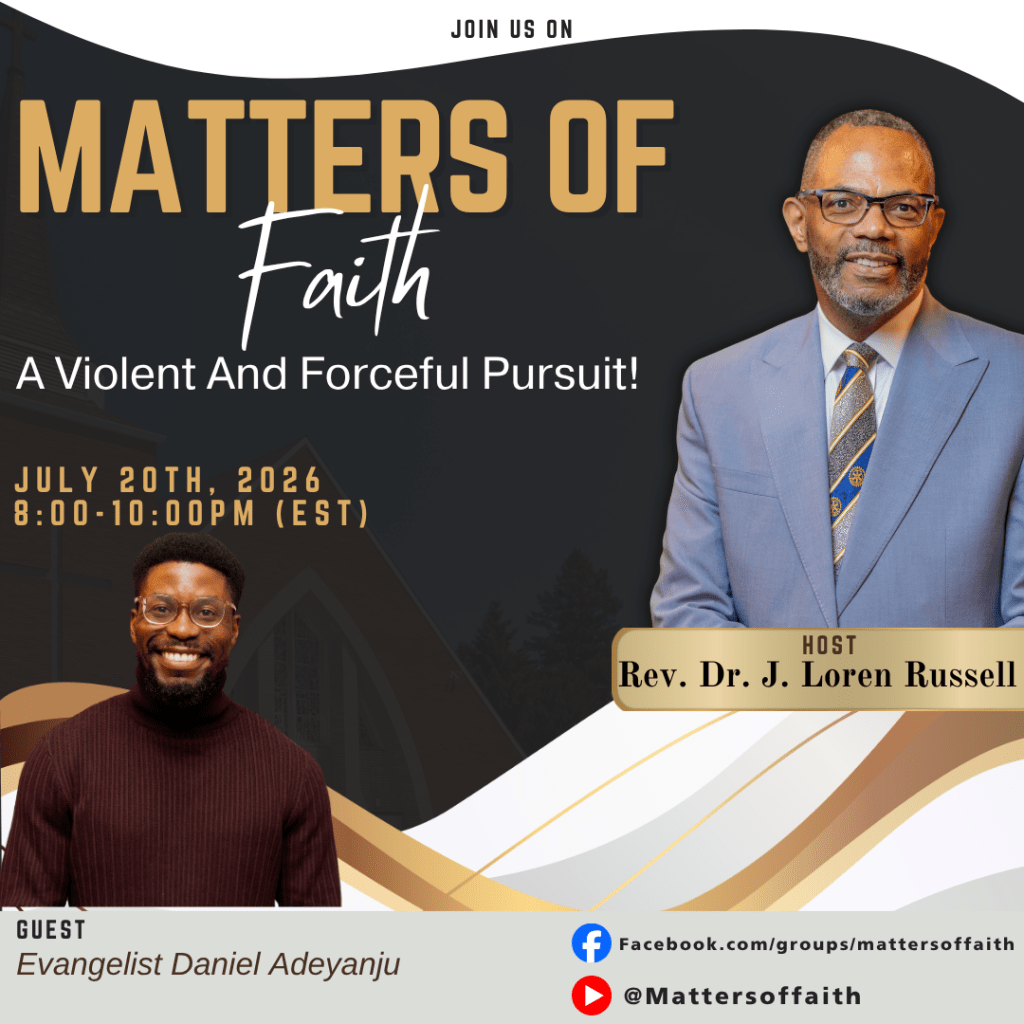 JOIN US ON

MATTERS OF
Faith

A Violent And Forceful Pursuit!

JULY 20TH, 2026
8:00-10:00PM (EST)

HOST
Rev. Dr. J. Loren Russell

GUEST
Evangelist Daniel Adeyanju

Facebook.com/groups/mattersoffaith

@Mattersoffaith